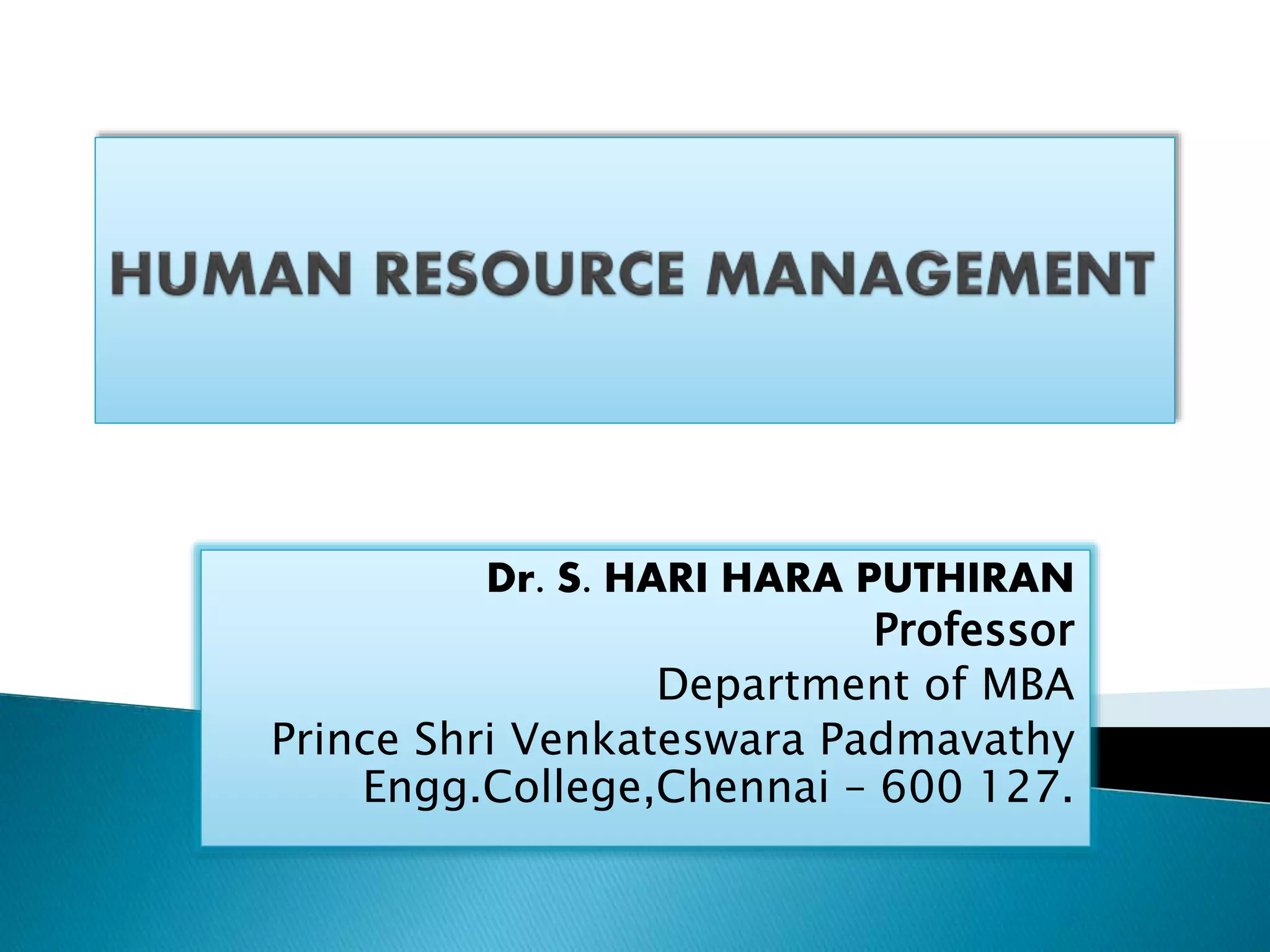 HUMAN RESOURCE MANAGEMENT

Dr. S. HARI HARA PUTHIRAN
Professor
Department of MBA
Prince Shri Venkateswara Padmavathy Engg.College,Chennai – 600 127.